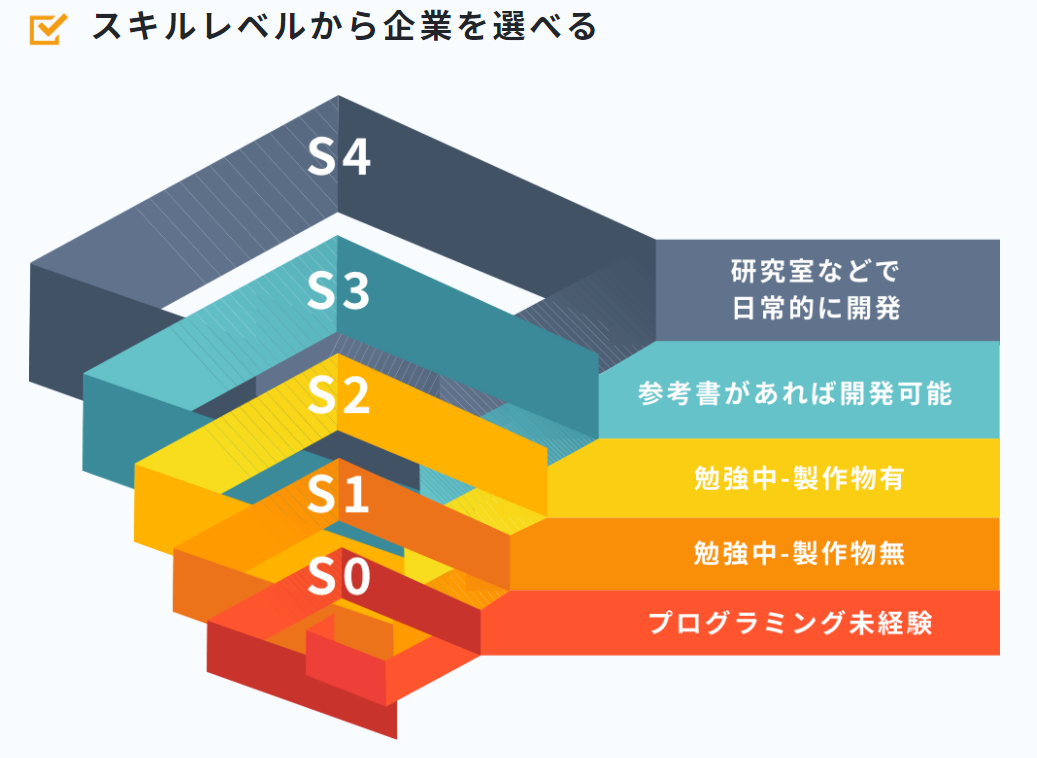 スキルレベルから企業を選べる

S4
研究室などで日常的に開発

S3
参考書があれば開発可能

S2
勉強中-製作物有

S1
勉強中-製作物無

S0
プログラミング未経験